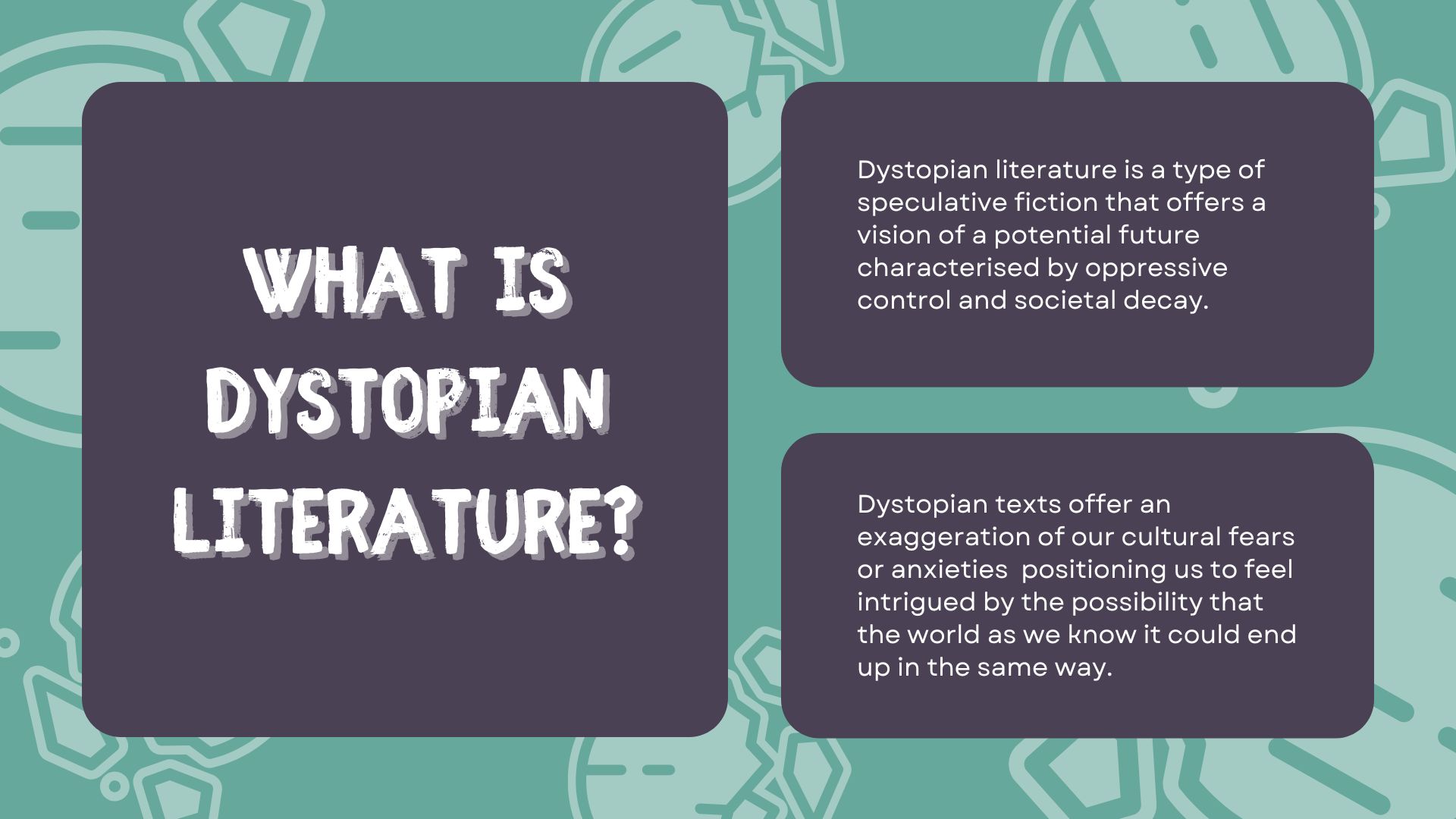 WHAT IS DYSTOPIAN LITERATURE?

Dystopian literature is a type of speculative fiction that offers a vision of a potential future characterised by oppressive control and societal decay.

Dystopian texts offer an exaggeration of our cultural fears or anxieties  positioning us to feel intrigued by the possibility that the world as we know it could end up in the same way.